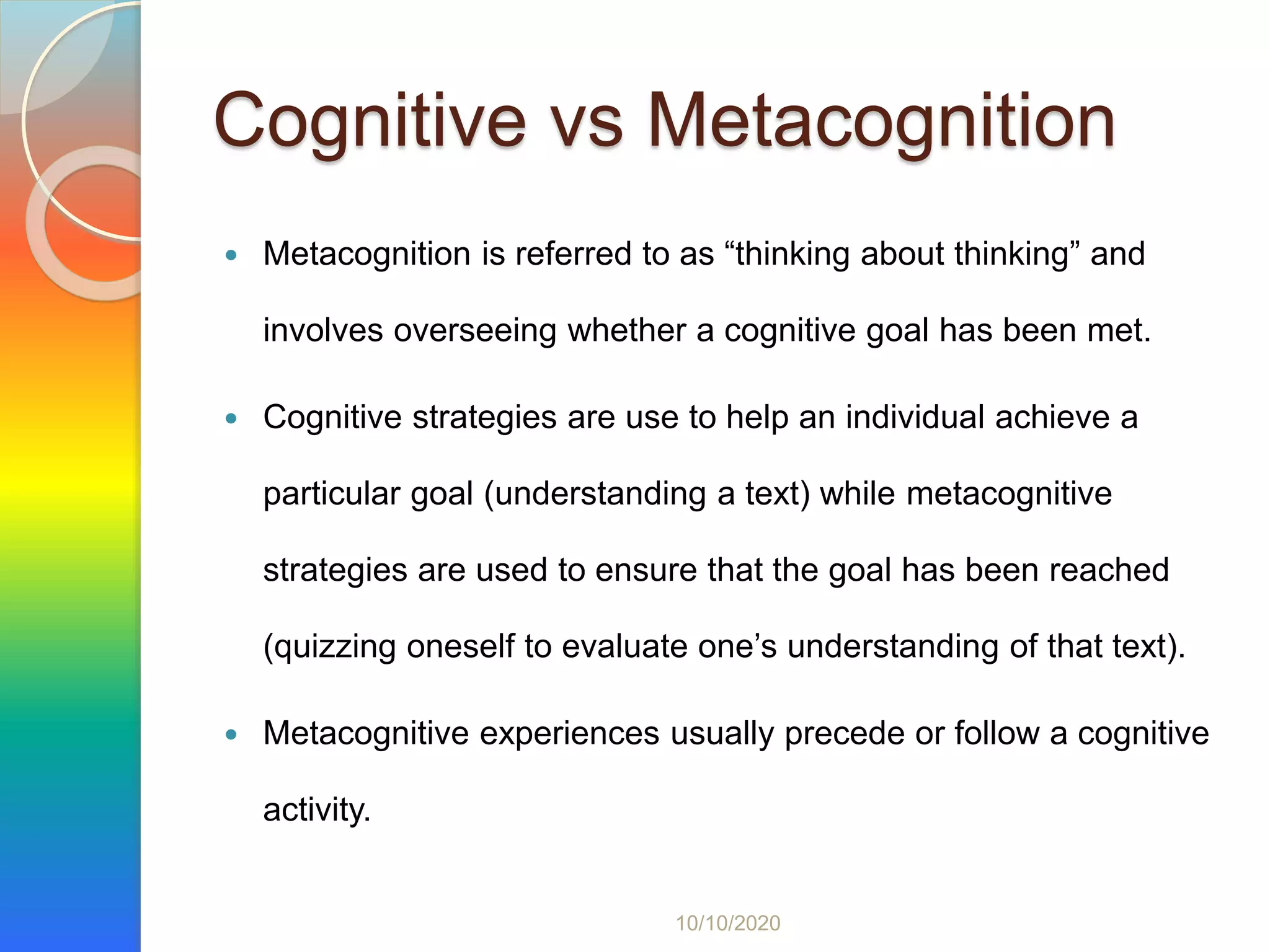 Cognitive vs Metacognition

• Metacognition is referred to as “thinking about thinking” and involves overseeing whether a cognitive goal has been met.

• Cognitive strategies are use to help an individual achieve a particular goal (understanding a text) while metacognitive strategies are used to ensure that the goal has been reached (quizzing oneself to evaluate one’s understanding of that text).

• Metacognitive experiences usually precede or follow a cognitive activity.

10/10/2020